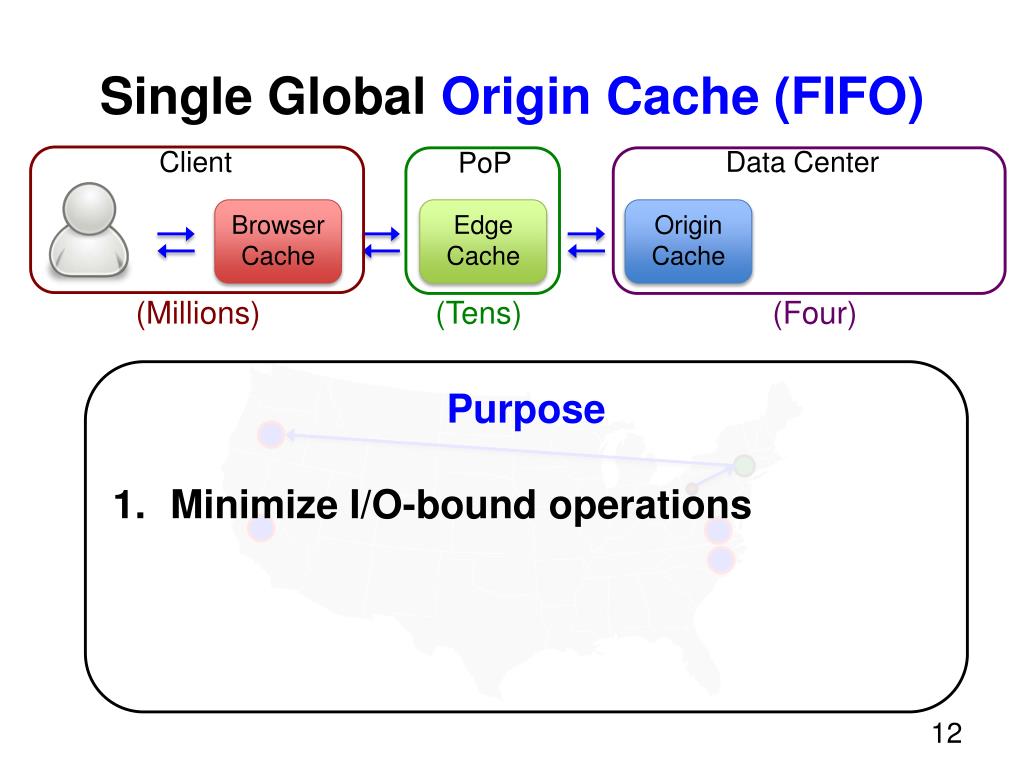 Single Global Origin Cache (FIFO)

Client

Browser Cache

(Millions)

PoP

Edge Cache

(Tens)

Data Center

Origin Cache

(Four)

Purpose

1. Minimize I/O-bound operations

12